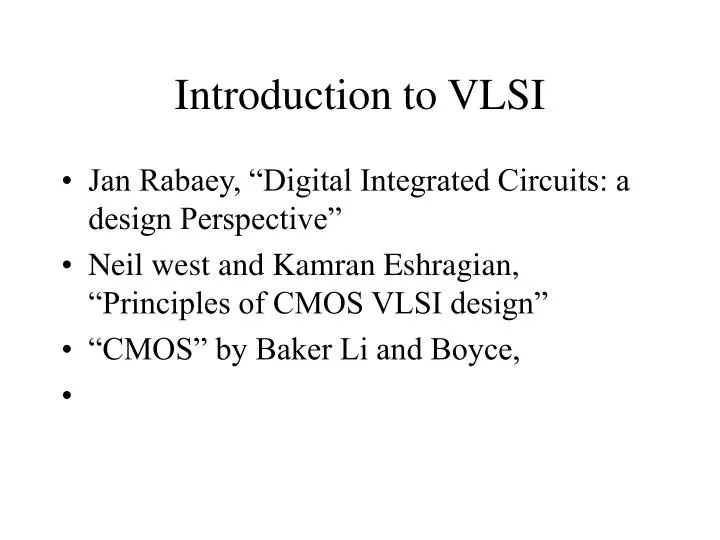 Introduction to VLSI

• Jan Rabaey, “Digital Integrated Circuits: a design Perspective”
• Neil west and Kamran Eshragian, “Principles of CMOS VLSI design”
• “CMOS” by Baker Li and Boyce,
•